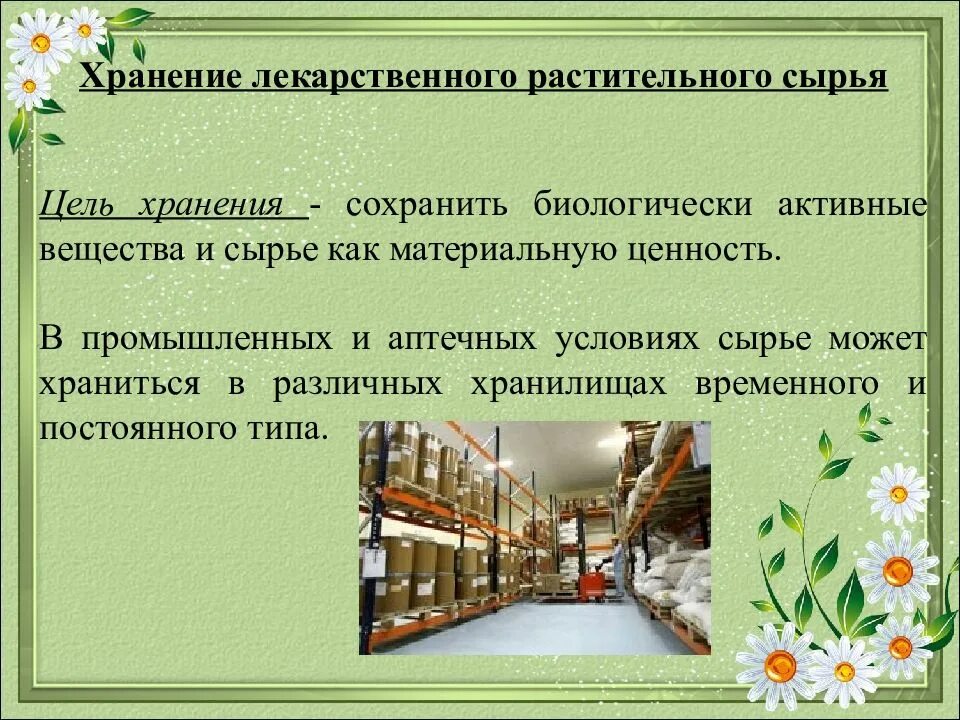 Хранение лекарственного растительного сырья

Цель хранения - сохранить биологически активные вещества и сырье как материальную ценность.

В промышленных и аптечных условиях сырье может храниться в различных хранилищах временного и постоянного типа.